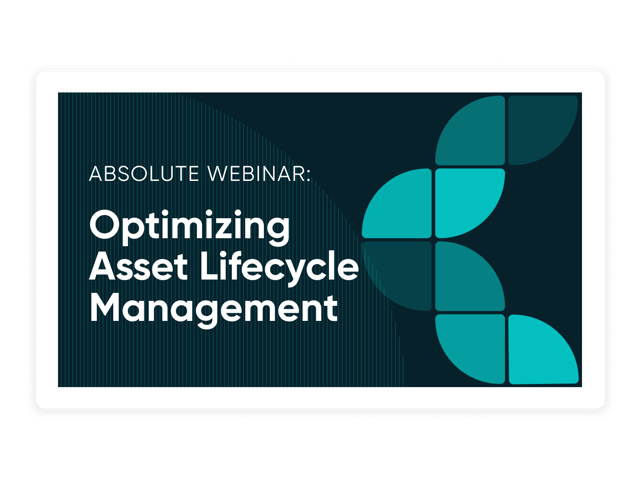 ABSOLUTE WEBINAR:

Optimizing Asset Lifecycle Management